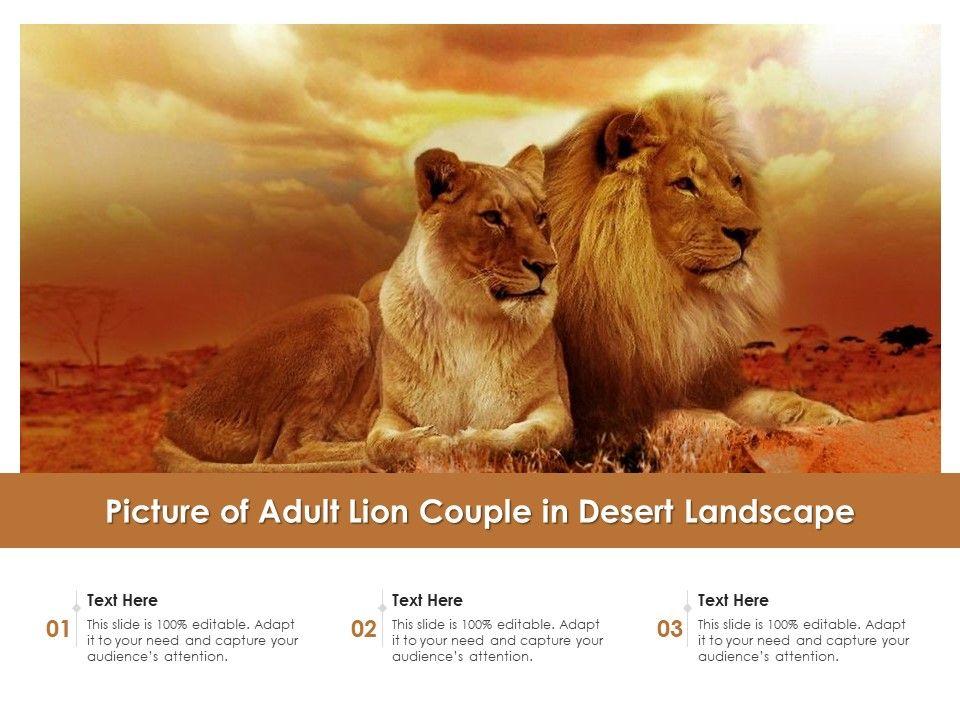 Picture of Adult Lion Couple in Desert Landscape

01
Text Here
This slide is 100% editable. Adapt it to your need and capture your audience's attention.

02
Text Here
This slide is 100% editable. Adapt it to your need and capture your audience's attention.

03
Text Here
This slide is 100% editable. Adapt it to your need and capture your audience's attention.